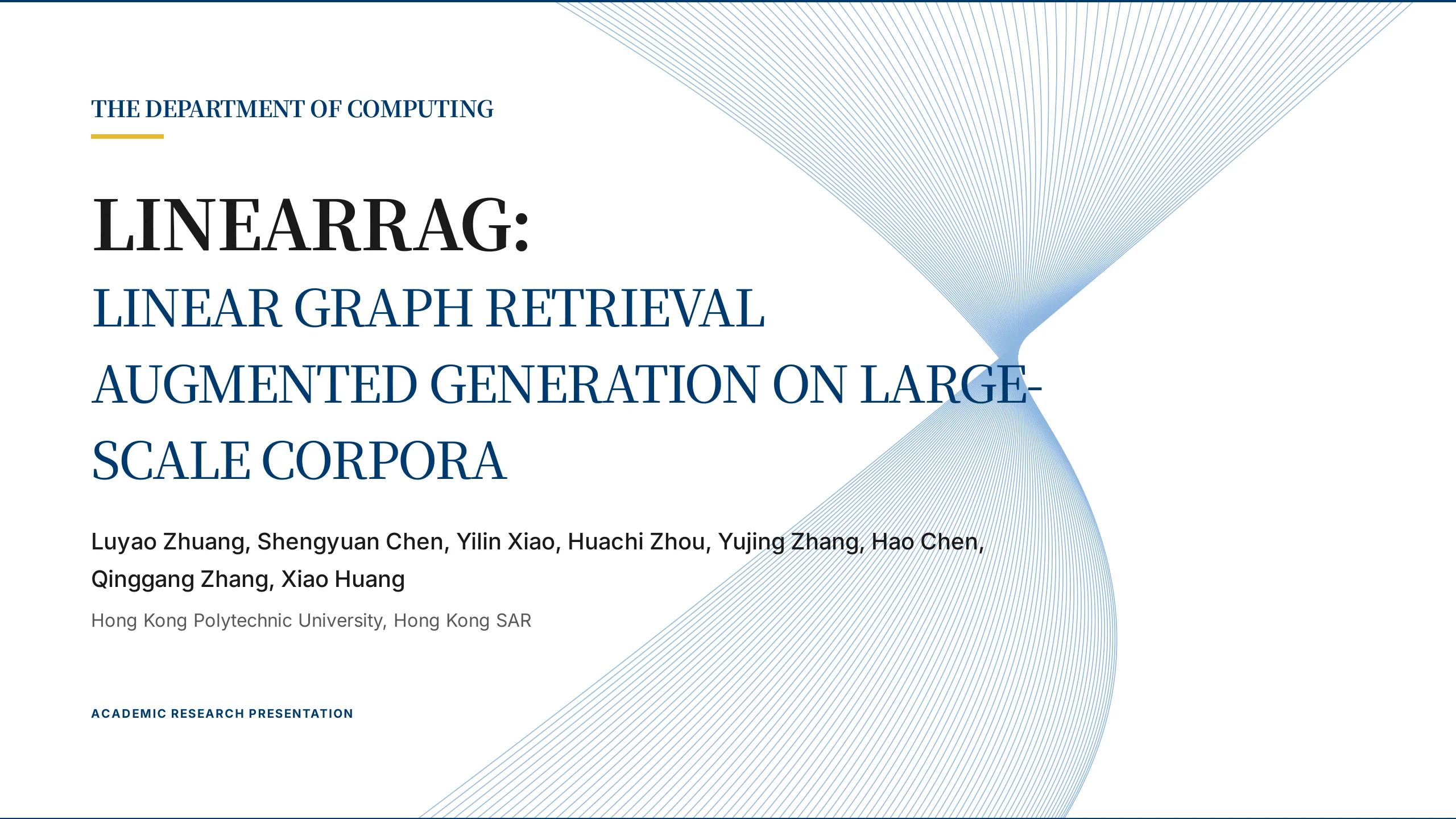 THE DEPARTMENT OF COMPUTING

LINEARRAG:

LINEAR GRAPH RETRIEVAL AUGMENTED GENERATION ON LARGE-SCALE CORPORA

Luyao Zhuang, Shengyuan Chen, Yilin Xiao, Huachi Zhou, Yujing Zhang, Hao Chen, Qinggang Zhang, Xiao Huang

Hong Kong Polytechnic University, Hong Kong SAR

ACADEMIC RESEARCH PRESENTATION